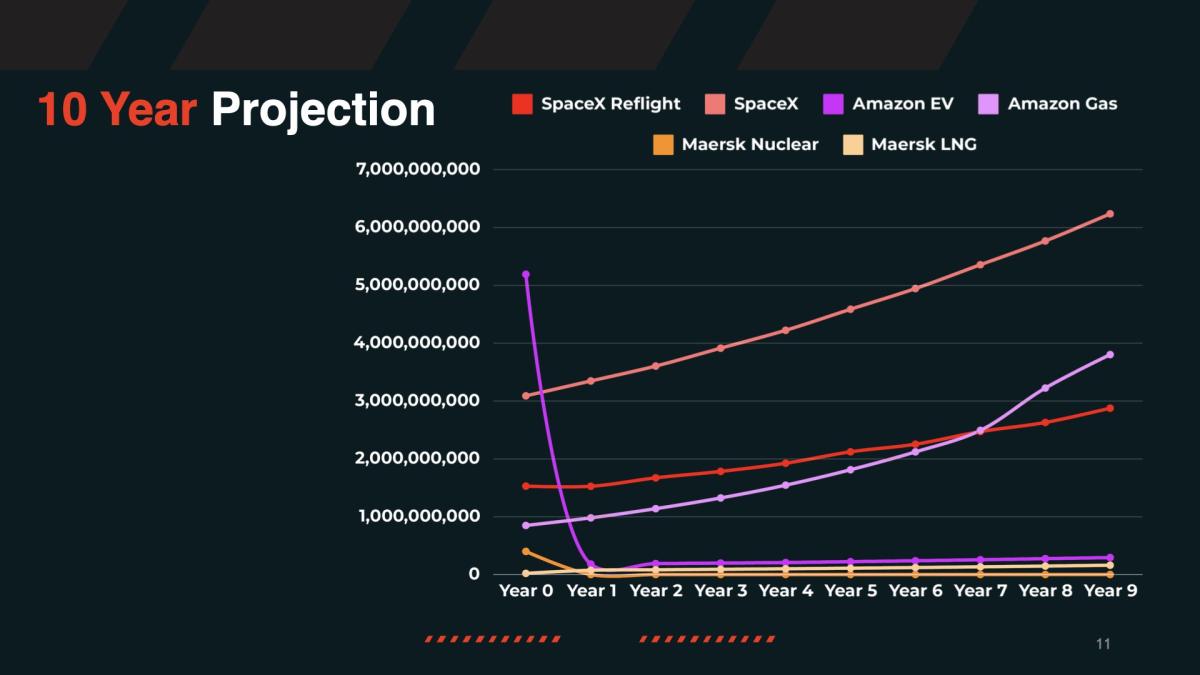 10 Year Projection

SpaceX Reflight SpaceX Amazon EV Amazon Gas
Maersk Nuclear Maersk LNG

7,000,000,000
6,000,000,000
5,000,000,000
4,000,000,000
3,000,000,000
2,000,000,000
1,000,000,000
0

Year 0 Year 1 Year 2 Year 3 Year 4 Year 5 Year 6 Year 7 Year 8 Year 9

11